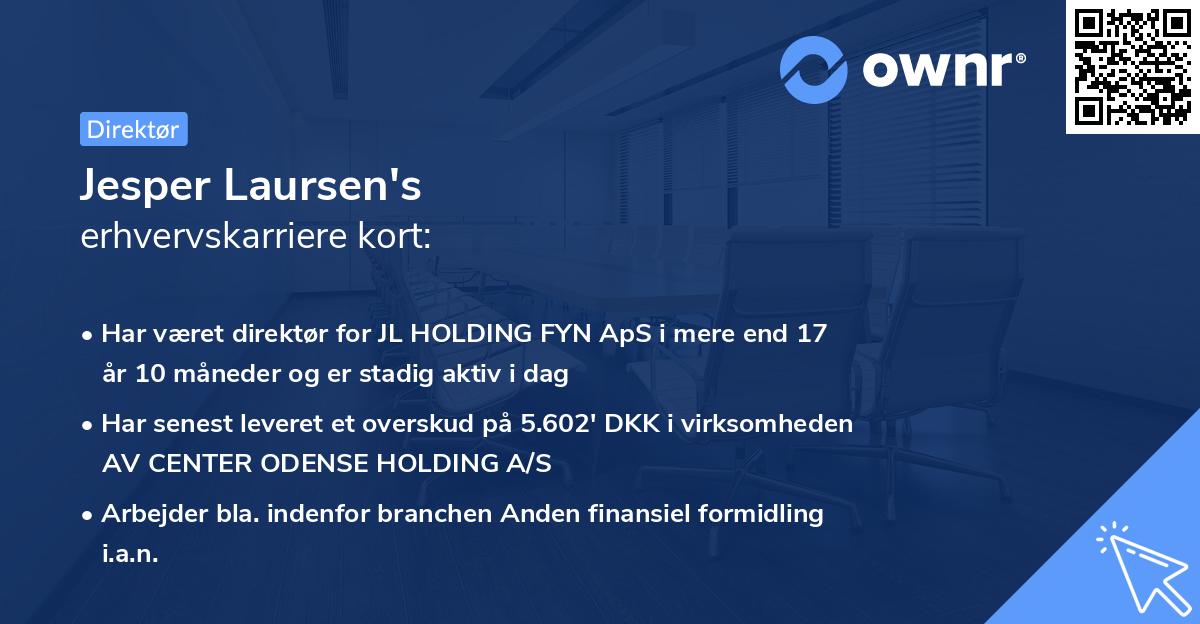 ownr®

Direktør

Jesper Laursen's
erhvervskarriere kort:

• Har været direktør for JL HOLDING FYN ApS i mere end 17 år 10 måneder og er stadig aktiv i dag
• Har senest leveret et overskud på 5.602' DKK i virksomheden AV CENTER ODENSE HOLDING A/S
• Arbejder bla. indenfor branchen Anden finansiel formidling i.a.n.